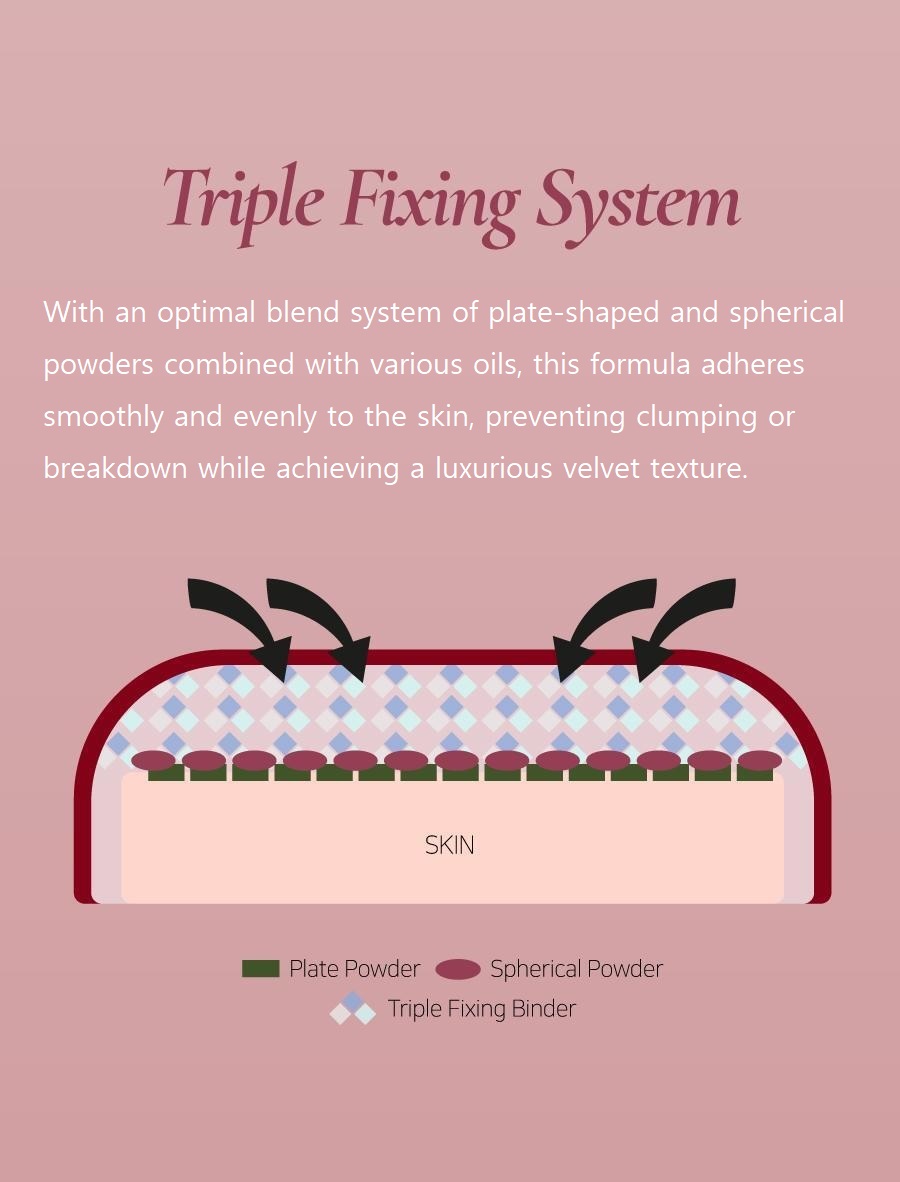 Triple Fixing System

With an optimal blend system of plate-shaped and spherical powders combined with various oils, this formula adheres smoothly and evenly to the skin, preventing clumping or breakdown while achieving a luxurious velvet texture.

SKIN

Plate Powder Spherical Powder
Triple Fixing Binder